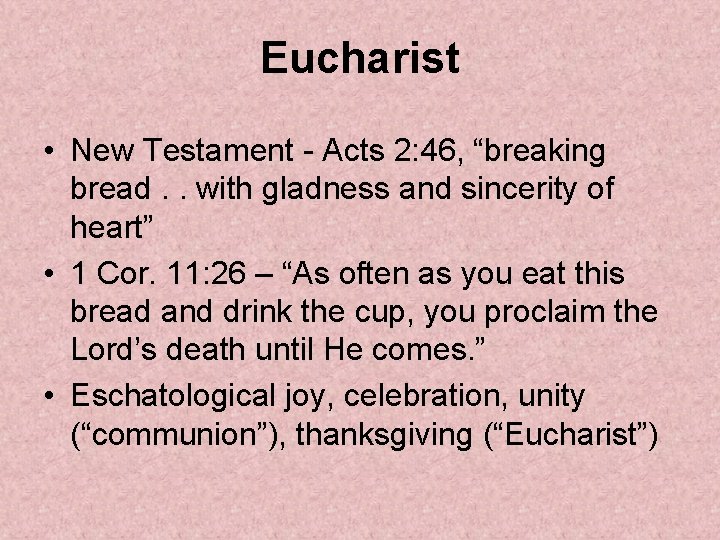 Eucharist

• New Testament - Acts 2:46, “breaking bread . . with gladness and sincerity of heart”

• 1 Cor. 11:26 – “As often as you eat this bread and drink the cup, you proclaim the Lord’s death until He comes.”

• Eschatological joy, celebration, unity (“communion”), thanksgiving (“Eucharist”)